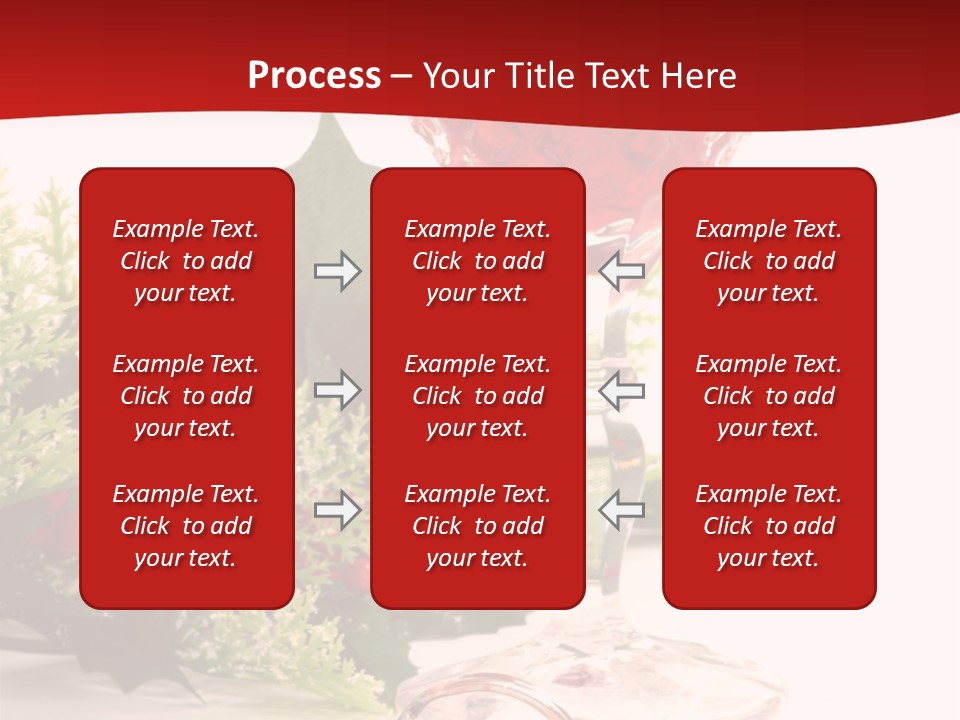 Process – Your Title Text Here

Example Text. Click to add your text.

Example Text. Click to add your text.

Example Text. Click to add your text.

Example Text. Click to add your text.

Example Text. Click to add your text.

Example Text. Click to add your text.

Example Text. Click to add your text.

Example Text. Click to add your text.

Example Text. Click to add your text.